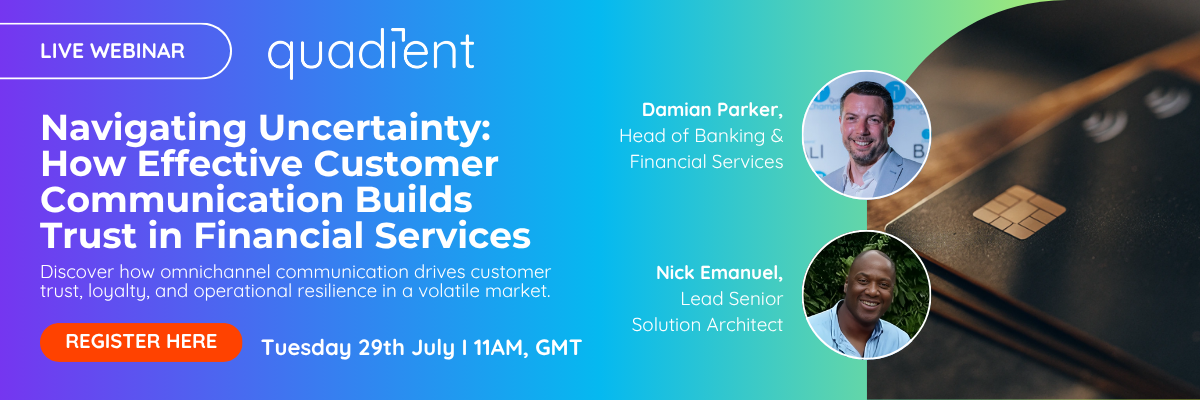 LIVE WEBINAR

quadient

Navigating Uncertainty: How Effective Customer Communication Builds Trust in Financial Services

Discover how omnichannel communication drives customer trust, loyalty, and operational resilience in a volatile market.

REGISTER HERE

Tuesday 29th July I 11AM, GMT

Damian Parker, Head of Banking & Financial Services

Nick Emanuel, Lead Senior Solution Architect